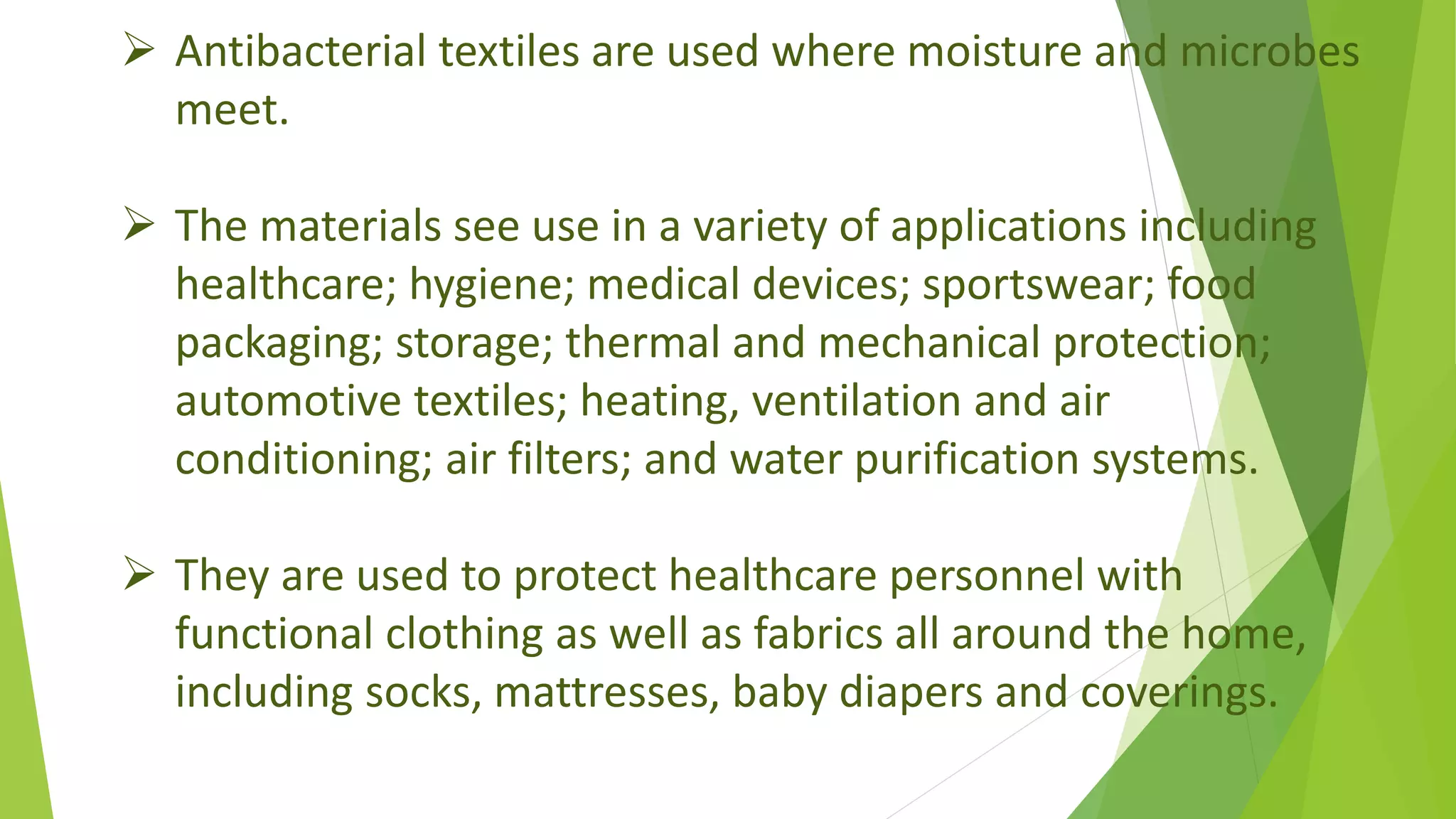 ➢ Antibacterial textiles are used where moisture and microbes meet.

➢ The materials see use in a variety of applications including healthcare; hygiene; medical devices; sportswear; food packaging; storage; thermal and mechanical protection; automotive textiles; heating, ventilation and air conditioning; air filters; and water purification systems.

➢ They are used to protect healthcare personnel with functional clothing as well as fabrics all around the home, including socks, mattresses, baby diapers and coverings.